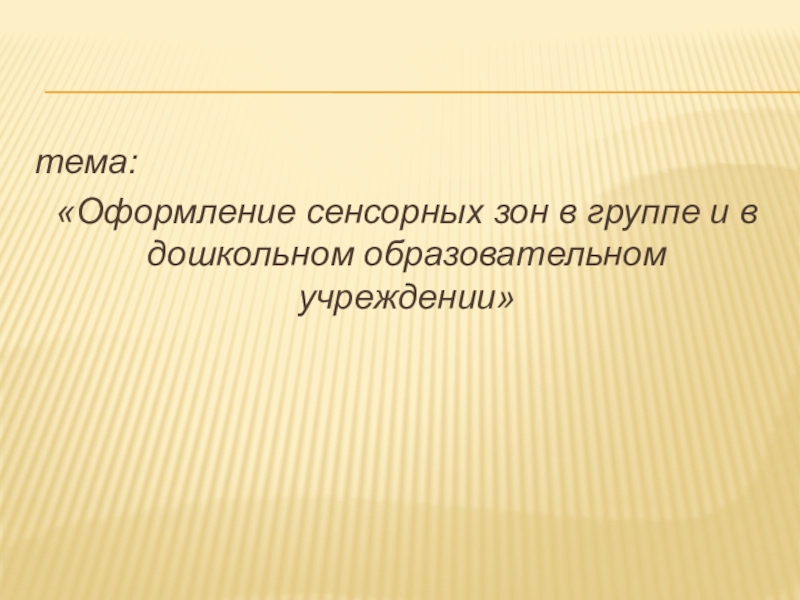 тема:
«Оформление сенсорных зон в группе и в дошкольном образовательном учреждении»